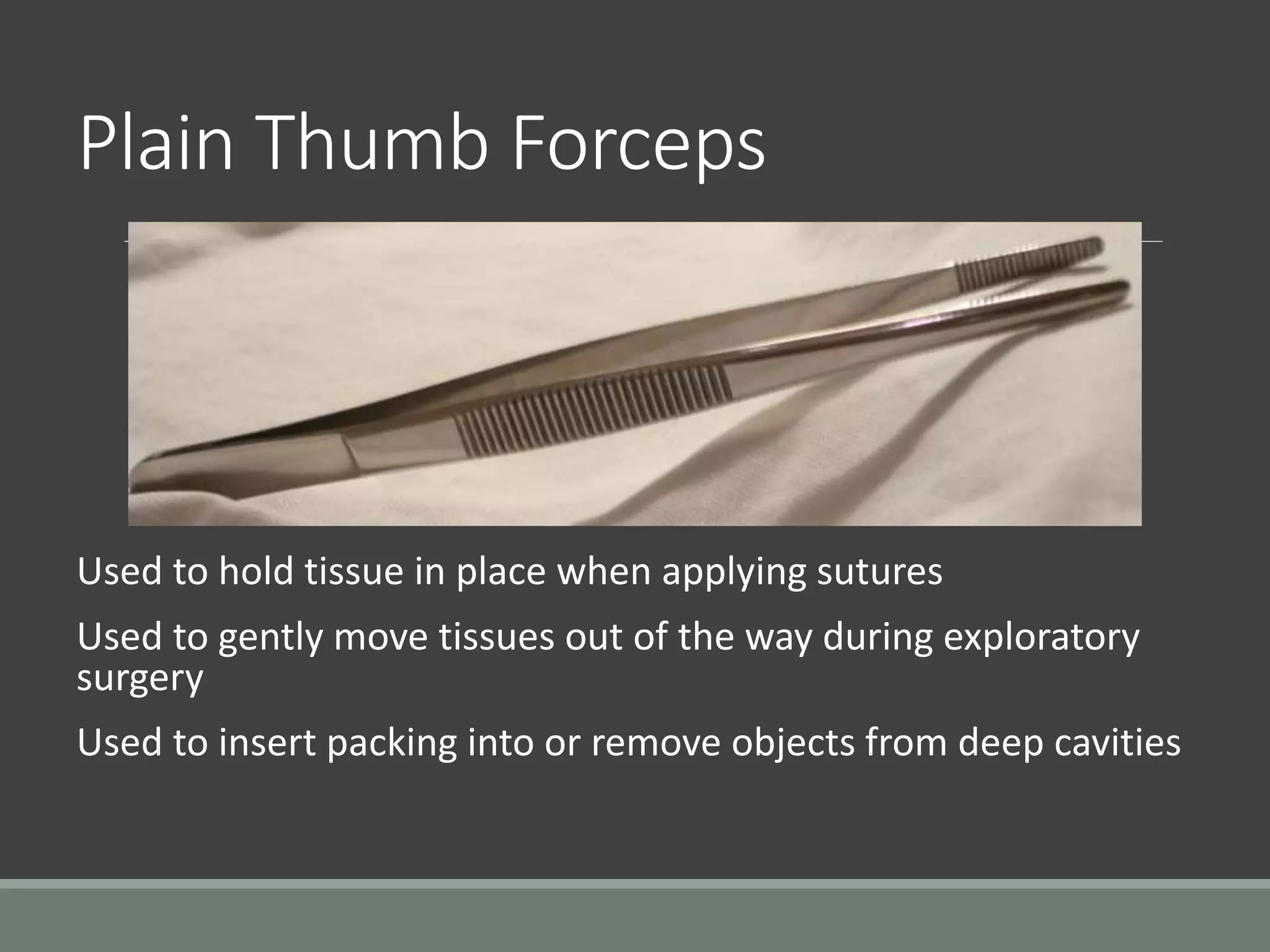 Plain Thumb Forceps

Used to hold tissue in place when applying sutures

Used to gently move tissues out of the way during exploratory surgery

Used to insert packing into or remove objects from deep cavities